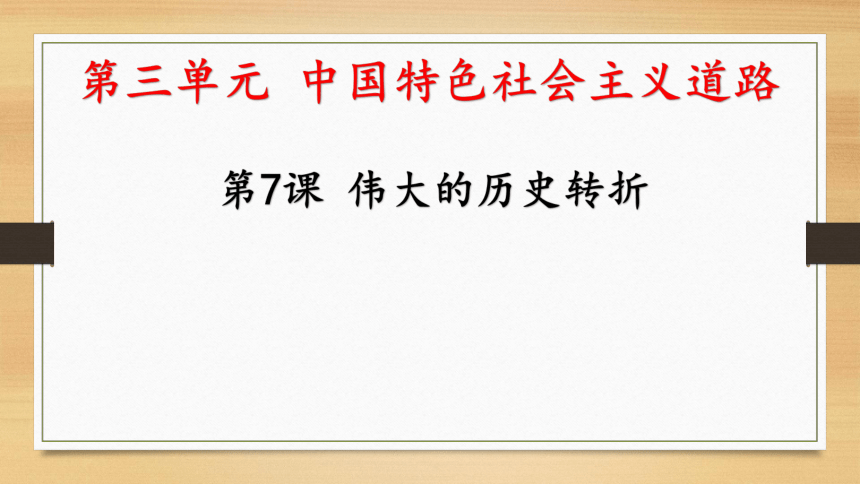 第三单元 中国特色社会主义道路

第7课 伟大的历史转折